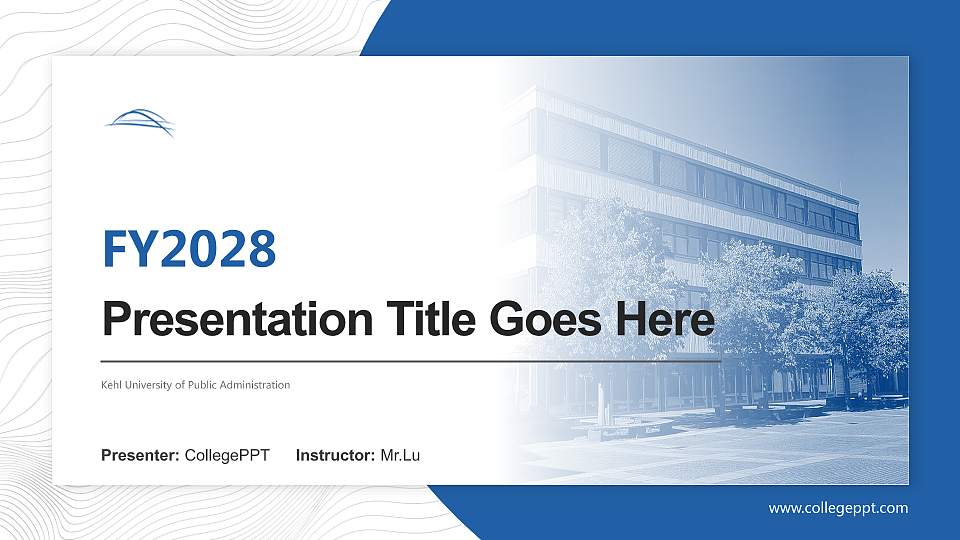 FY2028

Presentation Title Goes Here

Kehl University of Public Administration

Presenter: CollegePPT Instructor: Mr.Lu

www.collegeppt.com